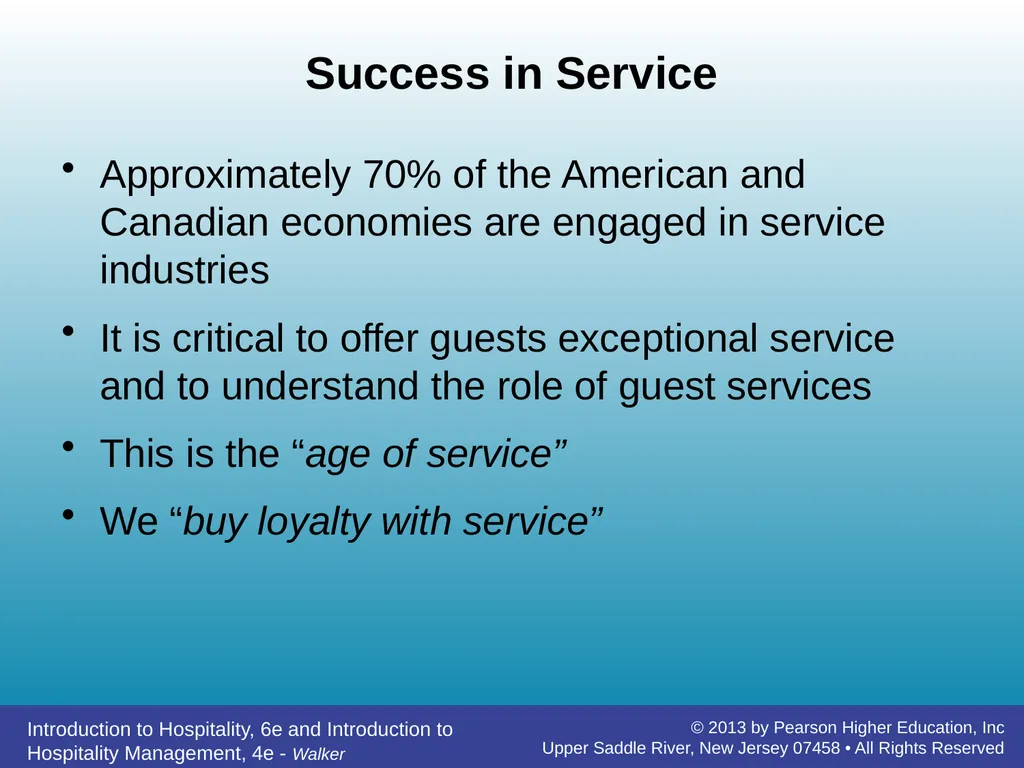 Success in Service

• Approximately 70% of the American and Canadian economies are engaged in service industries

• It is critical to offer guests exceptional service and to understand the role of guest services

• This is the “age of service”

• We “buy loyalty with service”

Introduction to Hospitality, 6e and Introduction to Hospitality Management, 4e - Walker

© 2013 by Pearson Higher Education, Inc
Upper Saddle River, New Jersey 07458 • All Rights Reserved